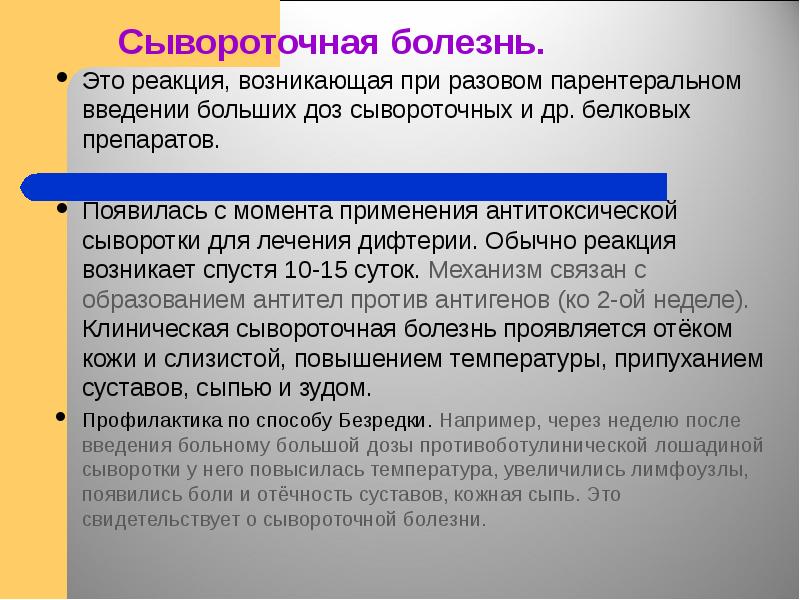 Сывороточная болезнь.

• Это реакция, возникающая при разовом парентеральном введении больших доз сывороточных и др. белковых препаратов.

• Появилась с момента применения антитоксической сыворотки для лечения дифтерии. Обычно реакция возникает спустя 10-15 суток. Механизм связан с образованием антител против антигенов (ко 2-ой неделе). Клиническая сывороточная болезнь проявляется отёком кожи и слизистой, повышением температуры, припуханием суставов, сыпью и зудом.

• Профилактика по способу Безредки. Например, через неделю после введения больному большой дозы противоботулинической лошадиной сыворотки у него повысилась температура, увеличились лимфоузлы, появились боли и отёчность суставов, кожная сыпь. Это свидетельствует о сывороточной болезни.